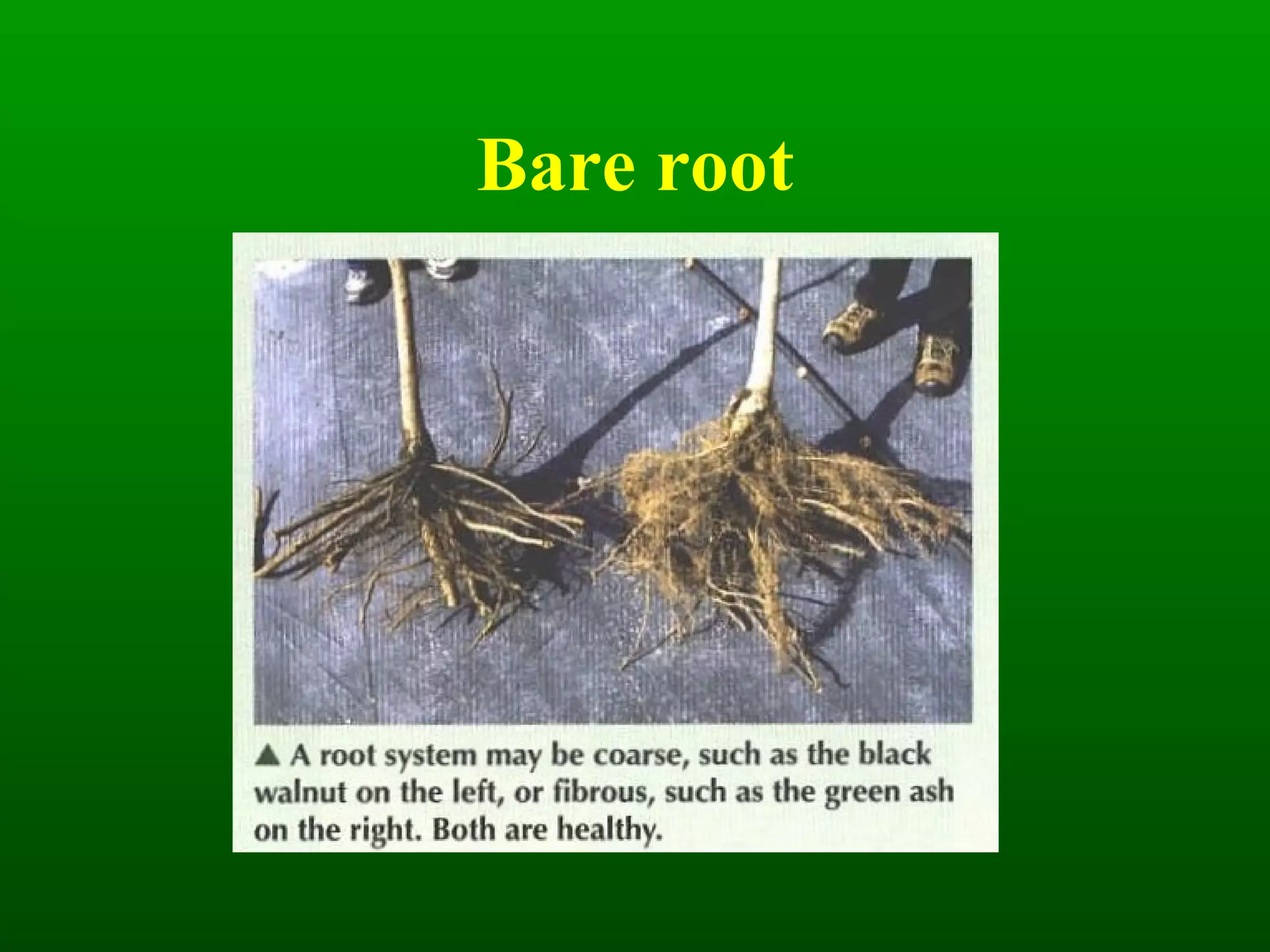 Bare root

▲ A root system may be coarse, such as the black walnut on the left, or fibrous, such as the green ash on the right. Both are healthy.